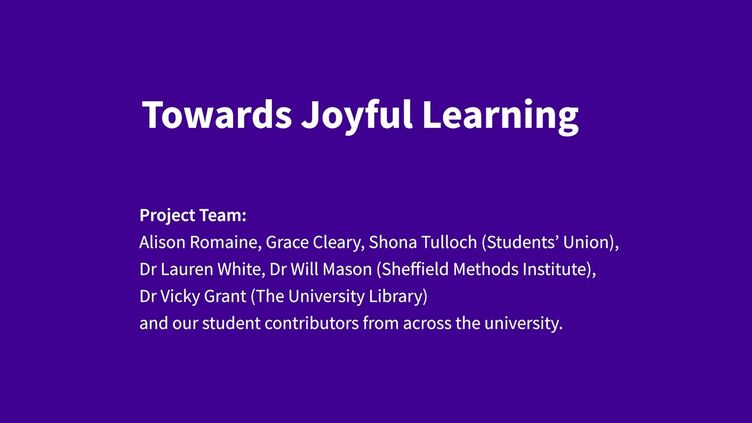 Towards Joyful Learning

Project Team:
Alison Romaine, Grace Cleary, Shona Tulloch (Students' Union), Dr Lauren White, Dr Will Mason (Sheffield Methods Institute), Dr Vicky Grant (The University Library) and our student contributors from across the university.